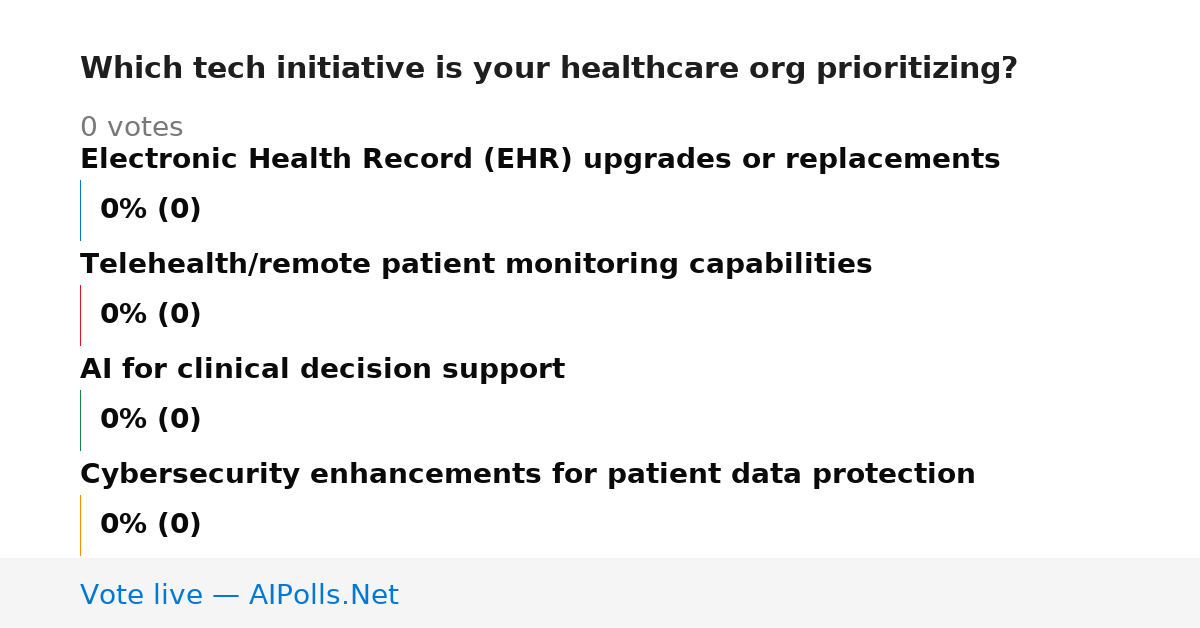 Which tech initiative is your healthcare org prioritizing?

0 votes

Electronic Health Record (EHR) upgrades or replacements

0% (0)

Telehealth/remote patient monitoring capabilities

0% (0)

AI for clinical decision support

0% (0)

Cybersecurity enhancements for patient data protection

0% (0)

Vote live — AIPolls.Net